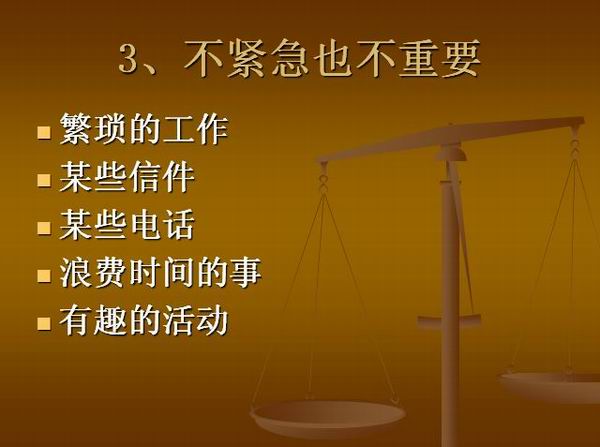 3、不紧急也不重要

- 繁琐的工作
- 某些信件
- 某些电话
- 浪费时间的事
- 有趣的活动